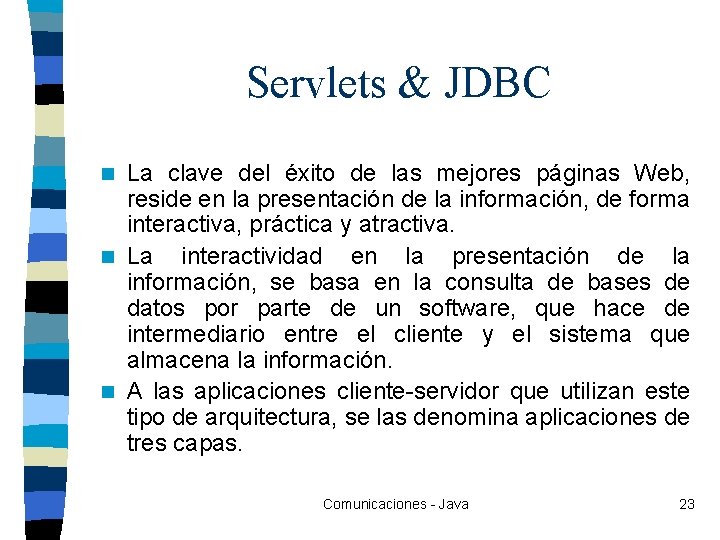 Servlets & JDBC

La clave del éxito de las mejores páginas Web, reside en la presentación de la información, de forma interactiva, práctica y atractiva.

La interactividad en la presentación de la información, se basa en la consulta de bases de datos por parte de un software, que hace de intermediario entre el cliente y el sistema que almacena la información.

A las aplicaciones cliente-servidor que utilizan este tipo de arquitectura, se las denomina aplicaciones de tres capas.

Comunicaciones - Java

23